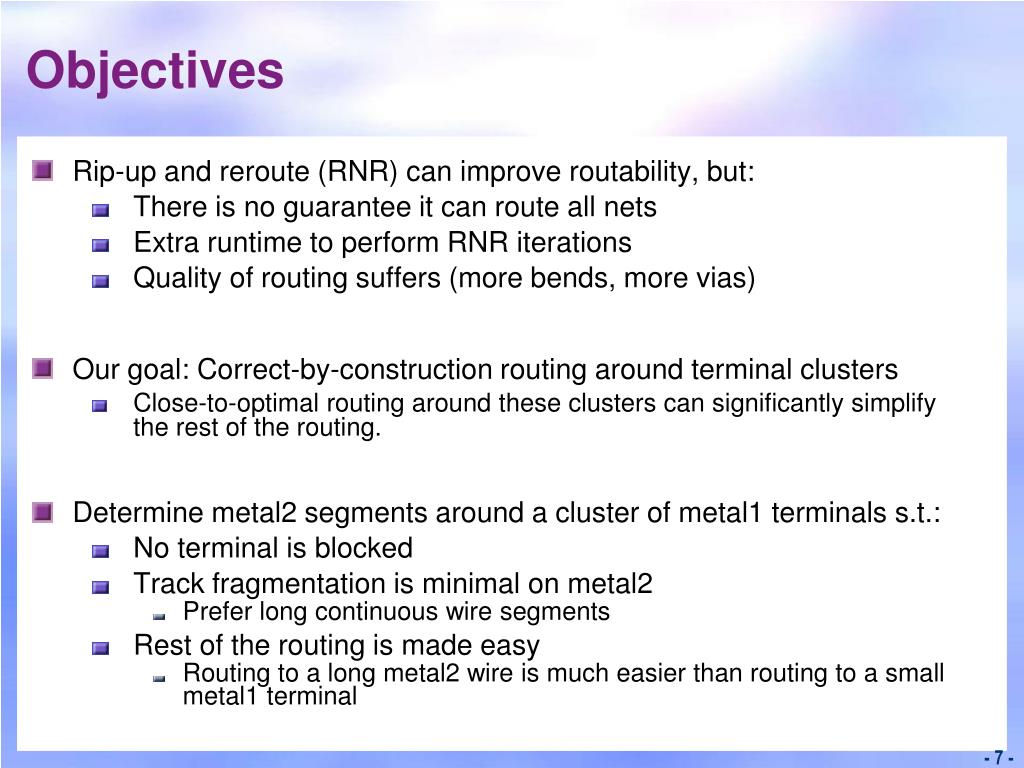 Objectives

Rip-up and reroute (RNR) can improve routability, but:
There is no guarantee it can route all nets
Extra runtime to perform RNR iterations
Quality of routing suffers (more bends, more vias)

Our goal: Correct-by-construction routing around terminal clusters
Close-to-optimal routing around these clusters can significantly simplify the rest of the routing.

Determine metal2 segments around a cluster of metal1 terminals s.t.:
No terminal is blocked
Track fragmentation is minimal on metal2
Prefer long continuous wire segments
Rest of the routing is made easy
Routing to a long metal2 wire is much easier than routing to a small metal1 terminal

- 7 -